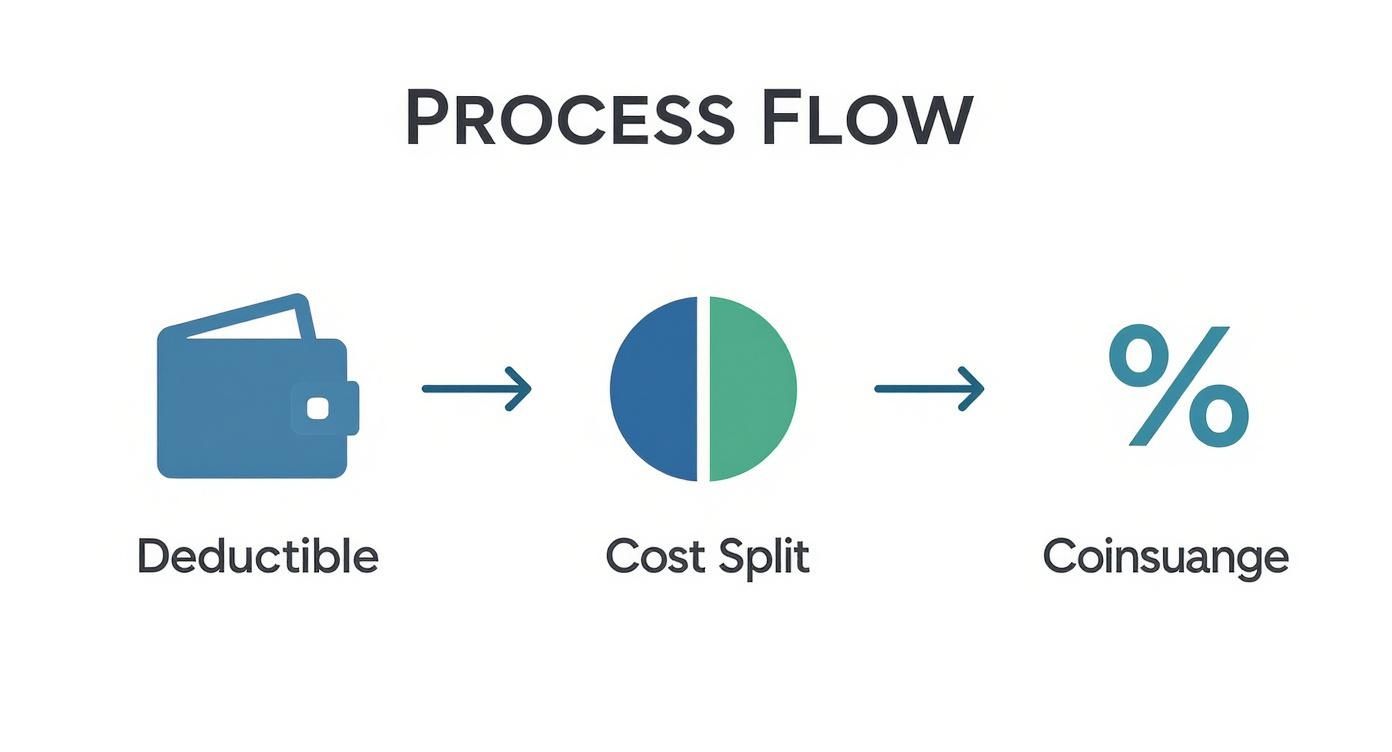 PROCESS FLOW

Deductible

Cost Split

%

Coinsuange